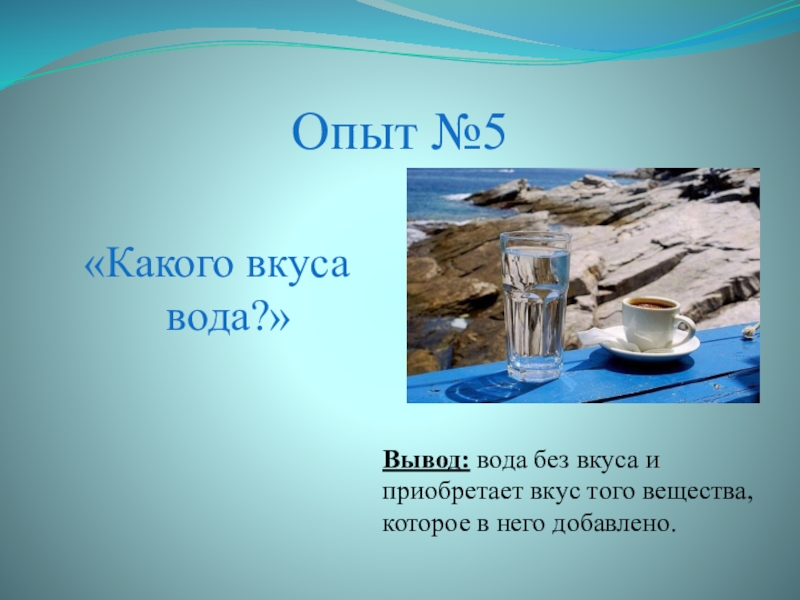 Опыт №5

«Какого вкуса вода?»

Вывод: вода без вкуса и приобретает вкус того вещества, которое в него добавлено.